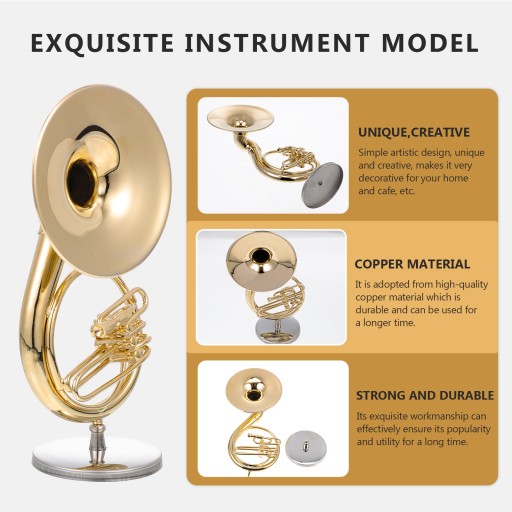 EXQUISITE INSTRUMENT MODEL

UNIQUE,CREATIVE

Simple artistic design, unique and creative, makes it very decorative for your home and cafe, etc.

COPPER MATERIAL

It is adopted from high-quality copper material which is durable and can be used for a longer time.

STRONG AND DURABLE

Its exquisite workmanship can effectively ensure its popularity and utility for a long time.